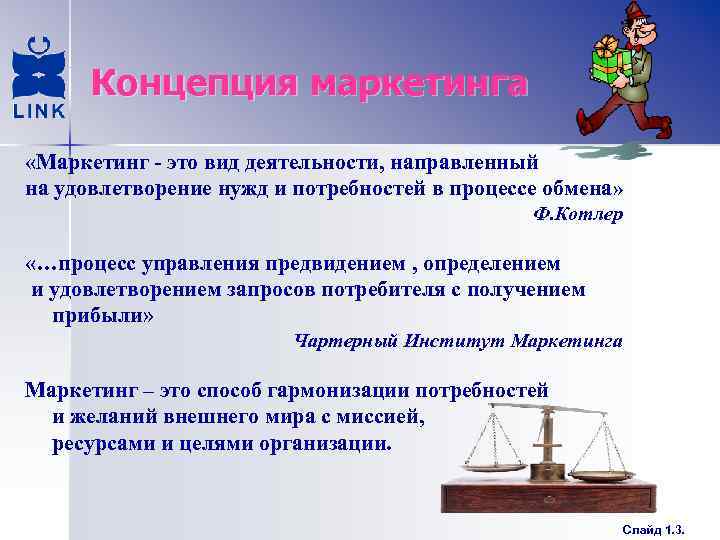 LINK

Концепция маркетинга

«Маркетинг - это вид деятельности, направленный на удовлетворение нужд и потребностей в процессе обмена»
Ф.Котлер

«…процесс управления предвидением , определением и удовлетворением запросов потребителя с получением прибыли»
Чартерный Институт Маркетинга

Маркетинг – это способ гармонизации потребностей и желаний внешнего мира с миссией, ресурсами и целями организации.

Слайд 1.3.